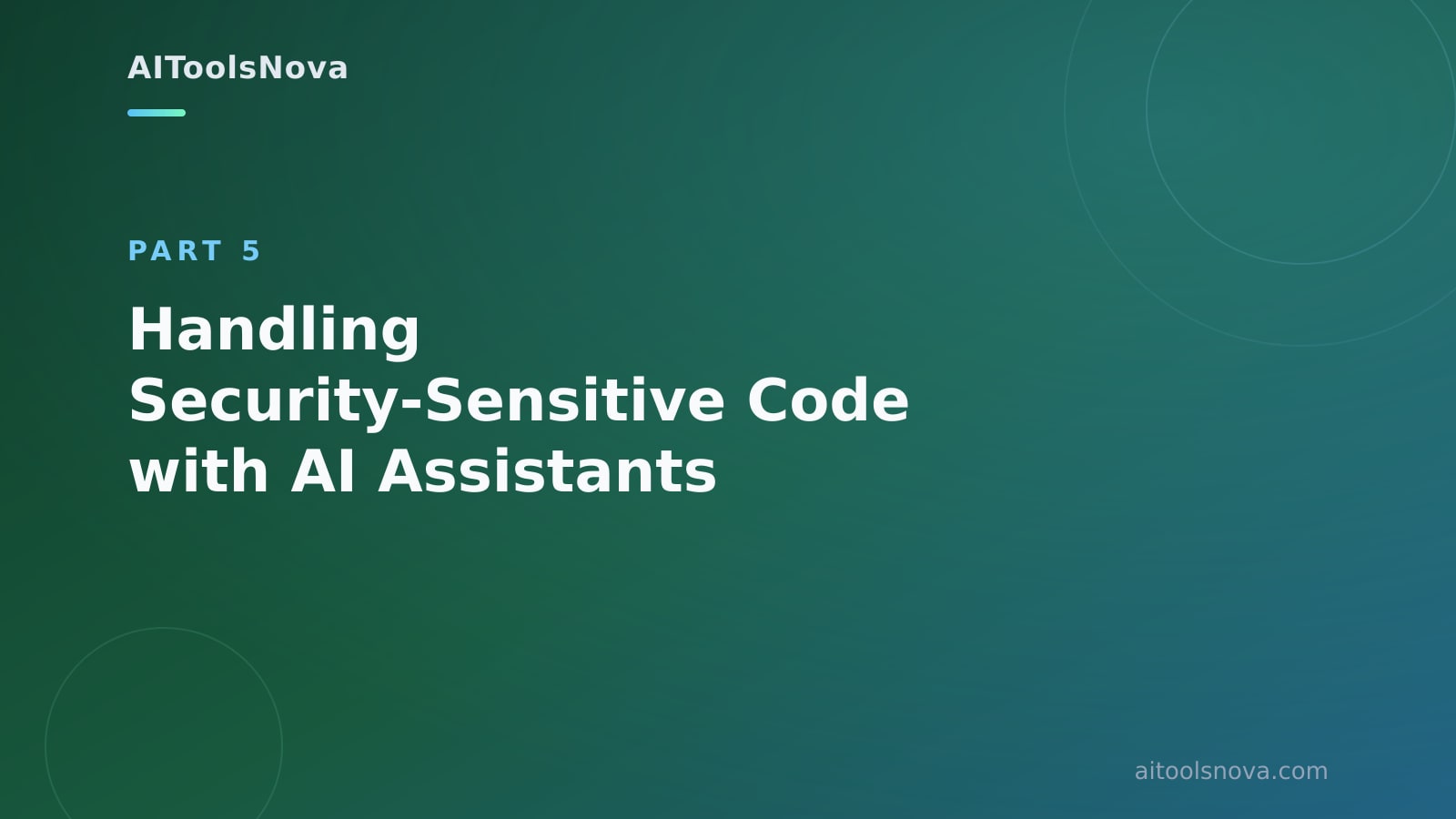 AIToolsNova

PART 5

Handling Security-Sensitive Code with AI Assistants

aitoolsnova.com